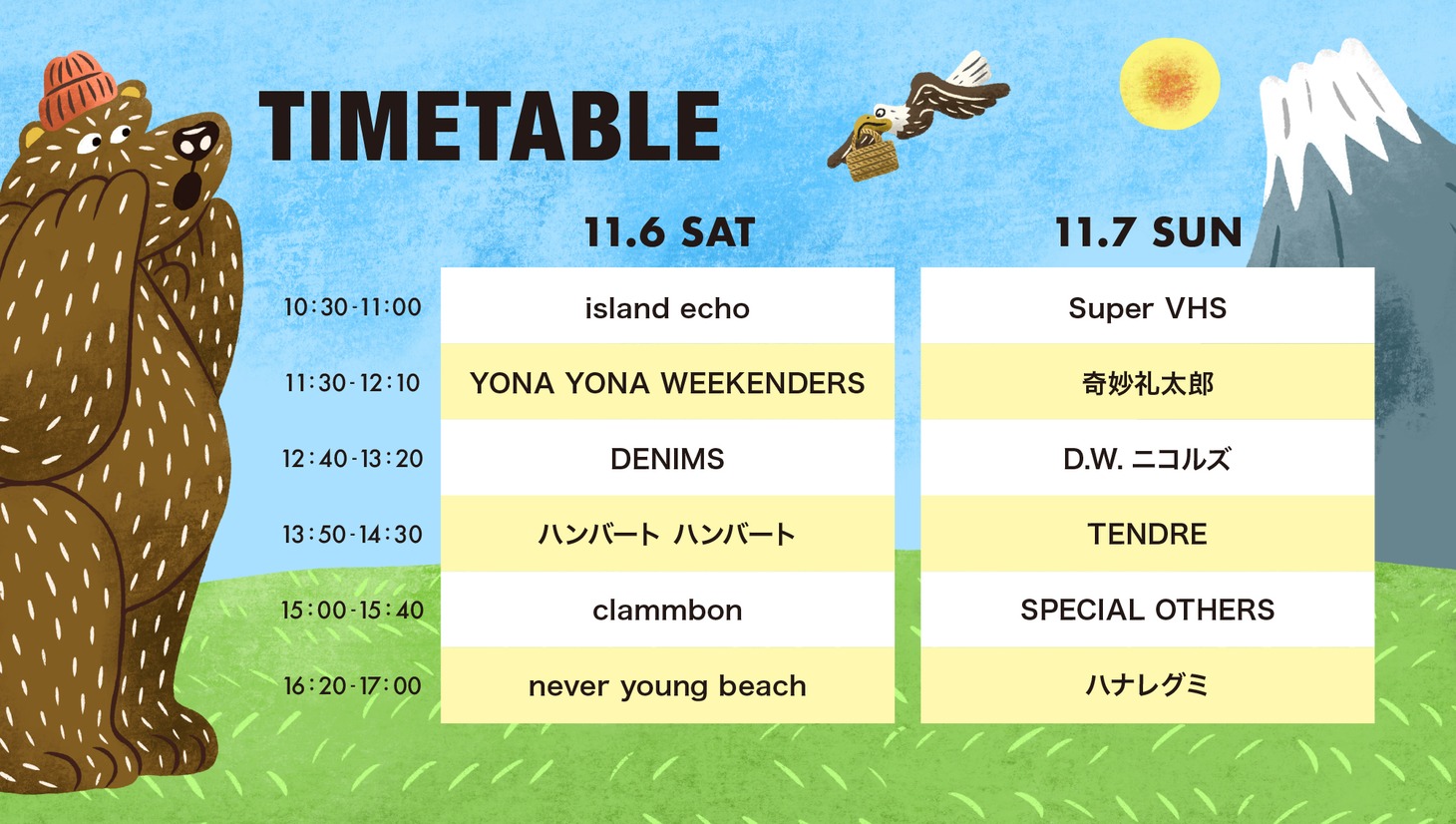 TIMETABLE

| | 11.6 SAT | 11.7 SUN |
|---|---|---|
| 10:30-11:00 | island echo | Super VHS |
| 11:30-12:10 | YONA YONA WEEKENDERS | 奇妙礼太郎 |
| 12:40-13:20 | DENIMS | D.W. ニコルズ |
| 13:50-14:30 | ハンバート ハンバート | TENDRE |
| 15:00-15:40 | clammbon | SPECIAL OTHERS |
| 16:20-17:00 | never young beach | ハナレグミ |